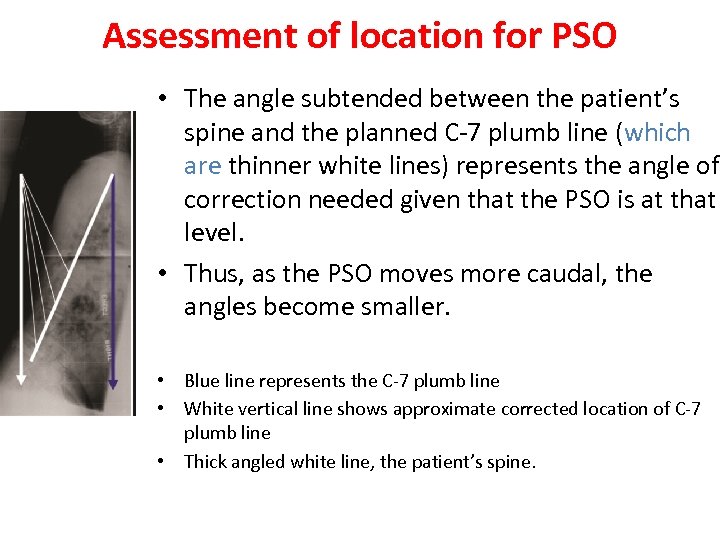 Assessment of location for PSO

• The angle subtended between the patient's spine and the planned C-7 plumb line (which are thinner white lines) represents the angle of correction needed given that the PSO is at that level.

• Thus, as the PSO moves more caudal, the angles become smaller.

• Blue line represents the C-7 plumb line
• White vertical line shows approximate corrected location of C-7 plumb line
• Thick angled white line, the patient's spine.